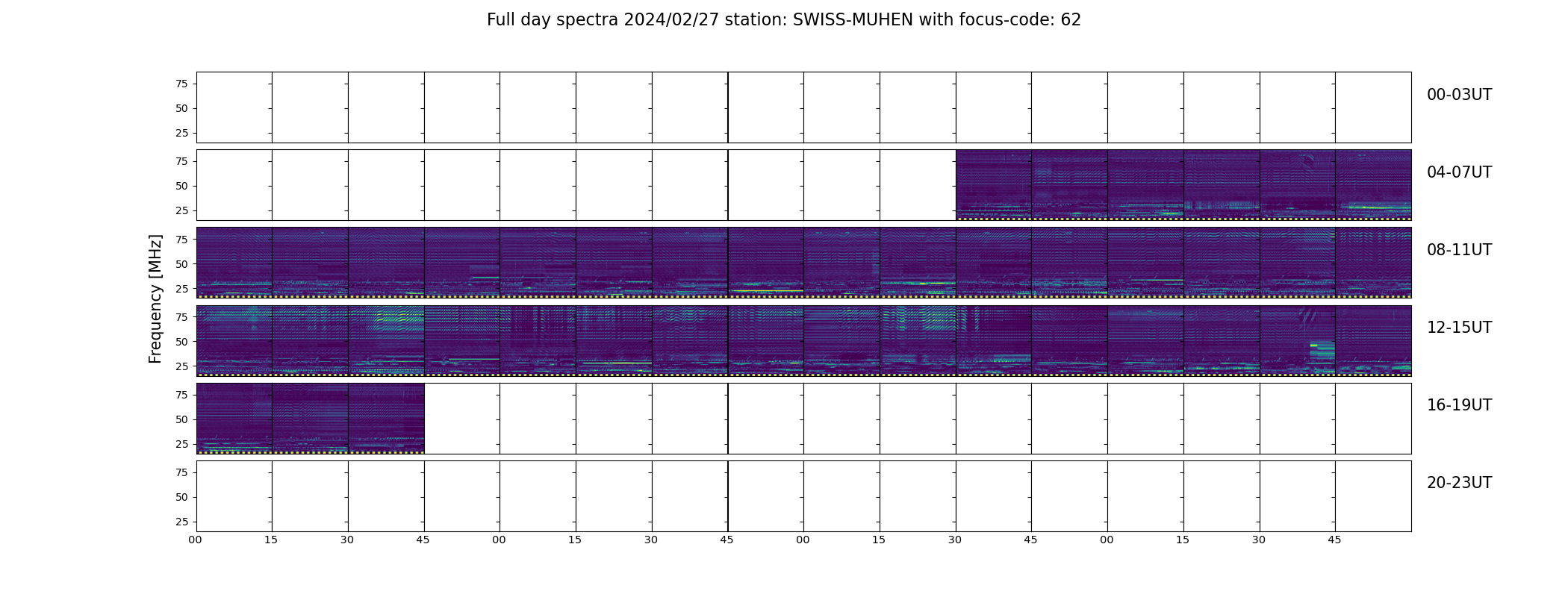 Full day spectra 2024/02/27 station: SWISS-MUHEN with focus-code: 62

Frequency [MHz]

75
50
25
00-03UT

75
50
25
04-07UT

75
50
25
08-11UT

75
50
25
12-15UT

75
50
25
16-19UT

75
50
25
20-23UT

00 15 30 45 00 15 30 45 00 15 30 45 00 15 30 45